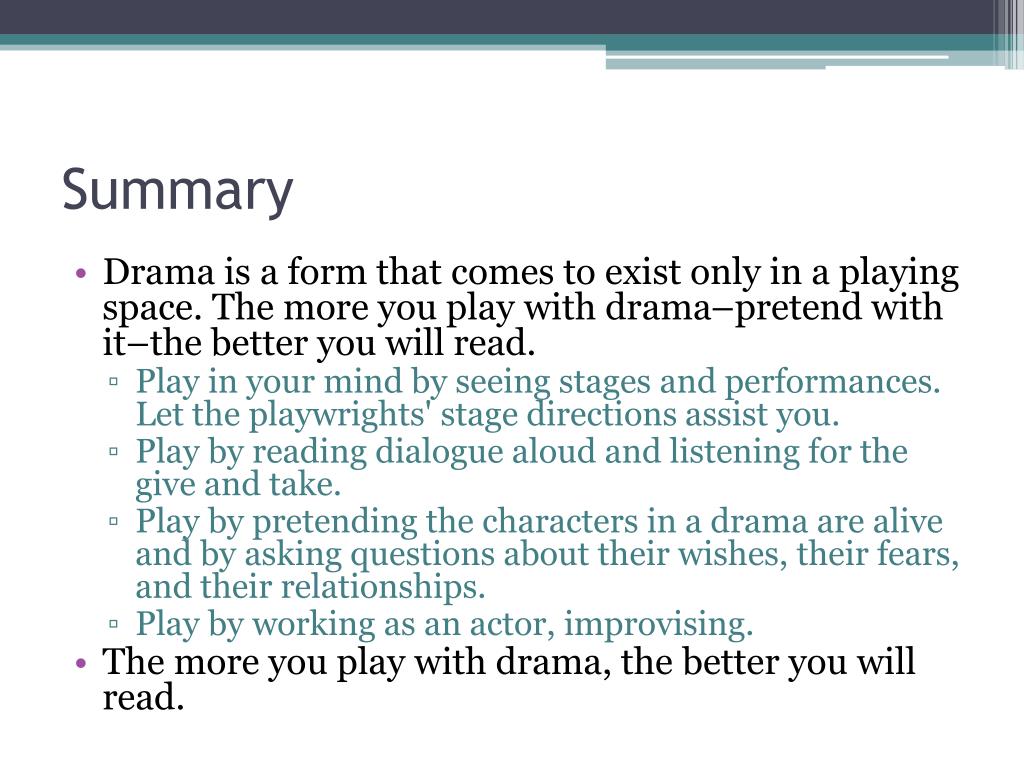 Summary

• Drama is a form that comes to exist only in a playing space. The more you play with drama–pretend with it–the better you will read.
▫ Play in your mind by seeing stages and performances. Let the playwrights' stage directions assist you.
▫ Play by reading dialogue aloud and listening for the give and take.
▫ Play by pretending the characters in a drama are alive and by asking questions about their wishes, their fears, and their relationships.
▫ Play by working as an actor, improvising.
• The more you play with drama, the better you will read.